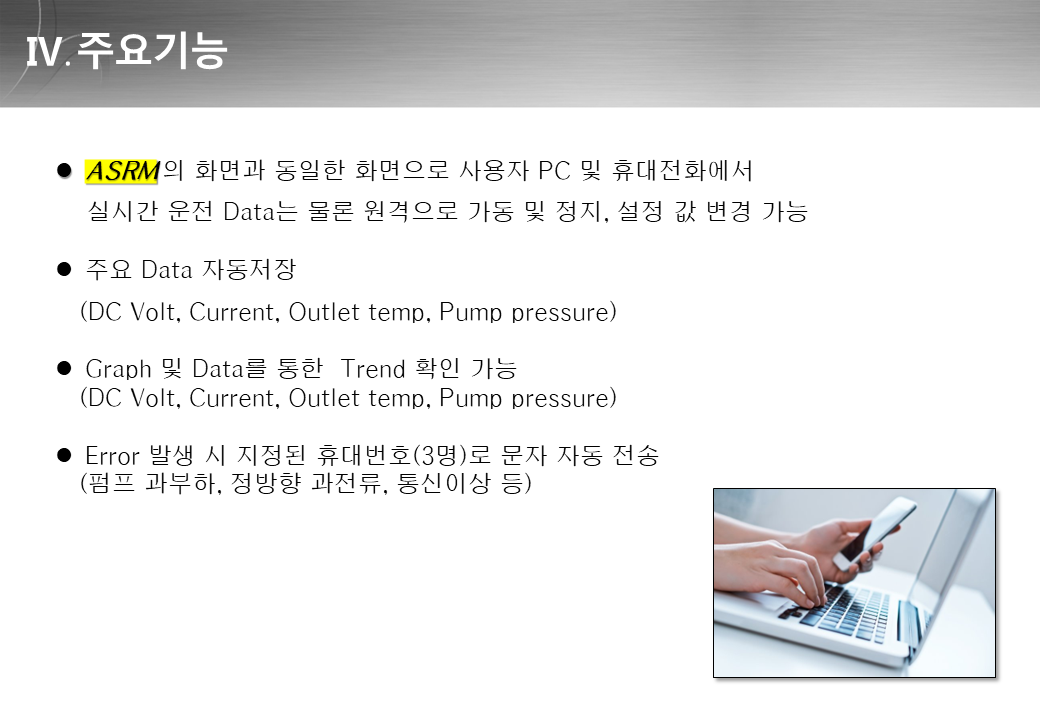 Ⅳ. 주요기능

● ASRM의 화면과 동일한 화면으로 사용자 PC 및 휴대전화에서 실시간 운전 Data는 물론 원격으로 가동 및 정지, 설정 값 변경 가능

● 주요 Data 자동저장
(DC Volt, Current, Outlet temp, Pump pressure)

● Graph 및 Data를 통한 Trend 확인 가능
(DC Volt, Current, Outlet temp, Pump pressure)

● Error 발생 시 지정된 휴대번호(3명)로 문자 자동 전송
(펌프 과부하, 정방향 과전류, 통신이상 등)